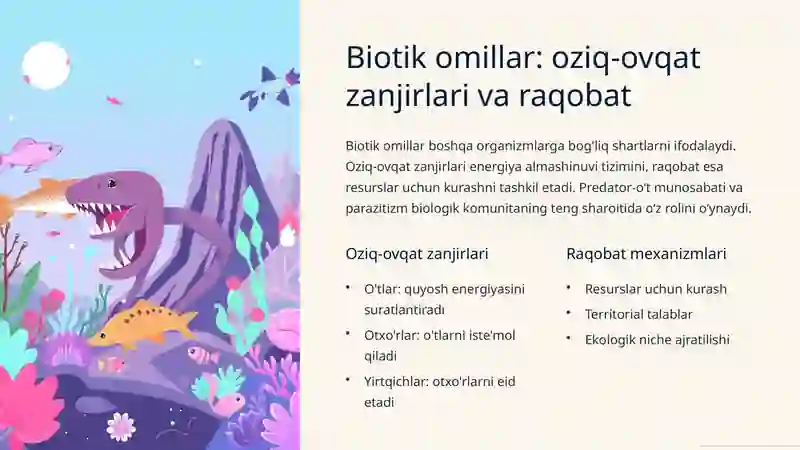 Biotik omillar: oziq-ovqat zanjirlari va raqobat

Biotik omillar boshqa organizmlarga bog'liq shartlarni ifodalaydi. Oziq-ovqat zanjirlari energiya almashinuvi tizimini, raqobat esa resurslar uchun kurashni tashkil etadi. Predator-o't munosabati va parazitizm biologik komunitaning teng sharoitida o'z rolini o'ynaydi.

Oziq-ovqat zanjirlari

• O'tlar: quyosh energiyasini suratlantiradi
• Otxo'rlar: o'tlarni iste'mol qiladi
• Yirtqichlar: otxo'rlarni eid etadi

Raqobat mexanizmlari

• Resurslar uchun kurash
• Territorial talablar
• Ekologik niche ajratilishi